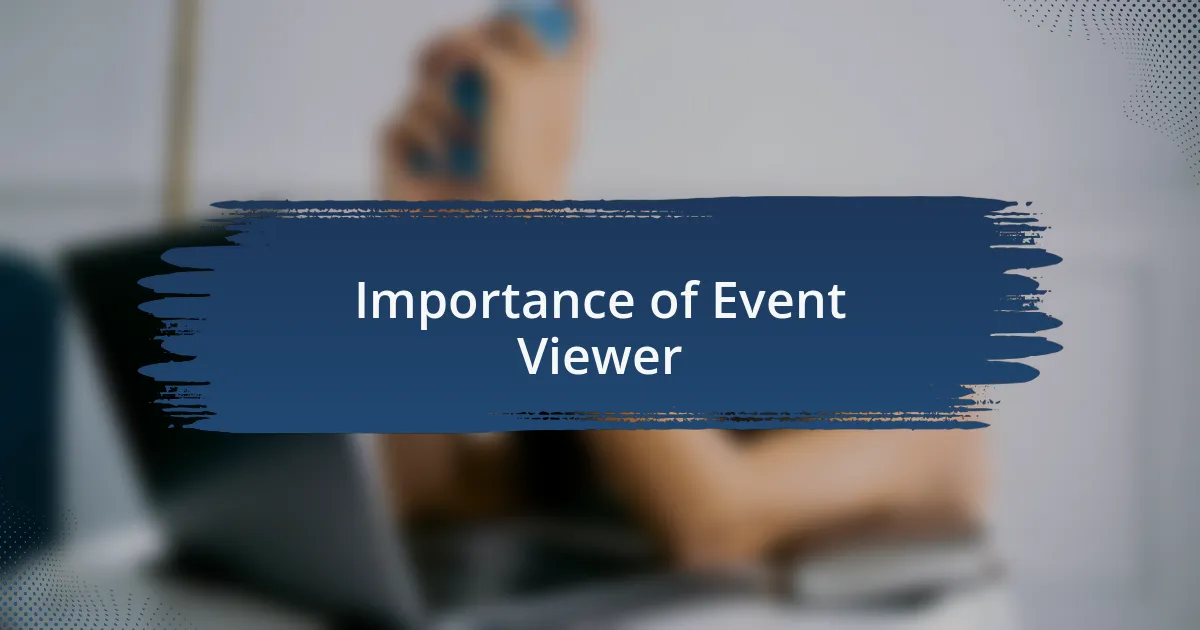 Importance of Event Viewer